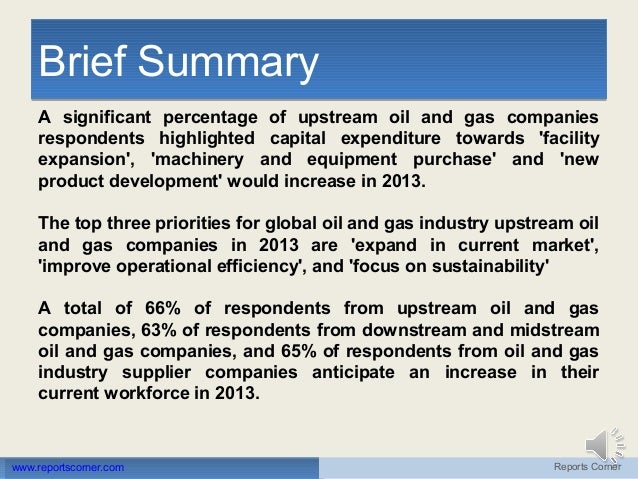 Brief Summary

A significant percentage of upstream oil and gas companies respondents highlighted capital expenditure towards 'facility expansion', 'machinery and equipment purchase' and 'new product development' would increase in 2013.

The top three priorities for global oil and gas industry upstream oil and gas companies in 2013 are 'expand in current market', 'improve operational efficiency', and 'focus on sustainability'

A total of 66% of respondents from upstream oil and gas companies, 63% of respondents from downstream and midstream oil and gas companies, and 65% of respondents from oil and gas industry supplier companies anticipate an increase in their current workforce in 2013.

www.reportscorner.com

Reports Corner